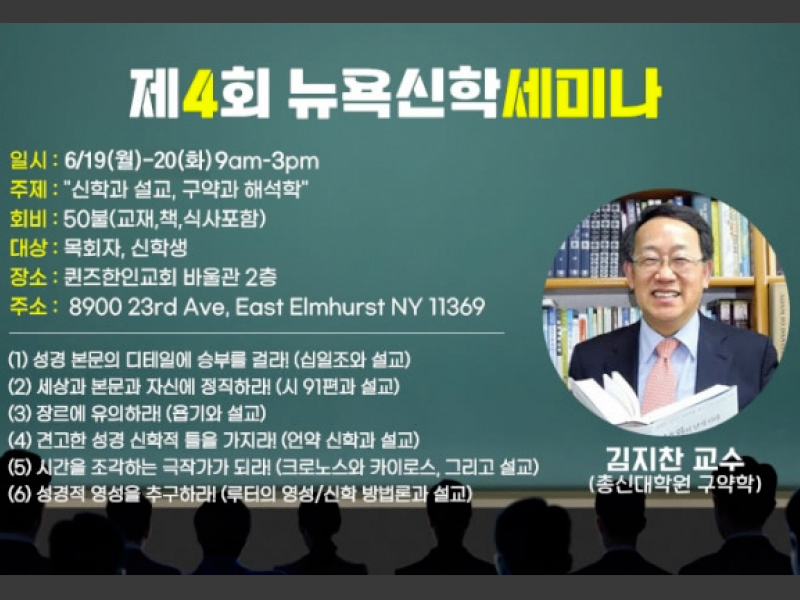 제4회 뉴욕신학세미나

일시 : 6/19(월)-20(화) 9am-3pm
주제 : "신학과 설교, 구약과 해석학"
회비 : 50불(교재,책,식사포함)
대상 : 목회자, 신학생
장소 : 퀸즈한인교회 바울관 2층
주소 : 8900 23rd Ave, East Elmhurst NY 11369

(1) 성경 본문의 디테일에 승부를 걸라! (십일조와 설교)
(2) 세상과 본문과 자신에 정직하라! (시 91편과 설교)
(3) 장르에 유의하라! (욥기와 설교)
(4) 견고한 성경 신학적 틀을 가지라! (언약 신학과 설교)
(5) 시간을 조각하는 극작가가 되라! (크로노스와 카이로스, 그리고 설교)
(6) 성경적 영성을 추구하라! (루터의 영성/신학 방법론과 설교)

김지찬 교수
(총신대학원 구약학)